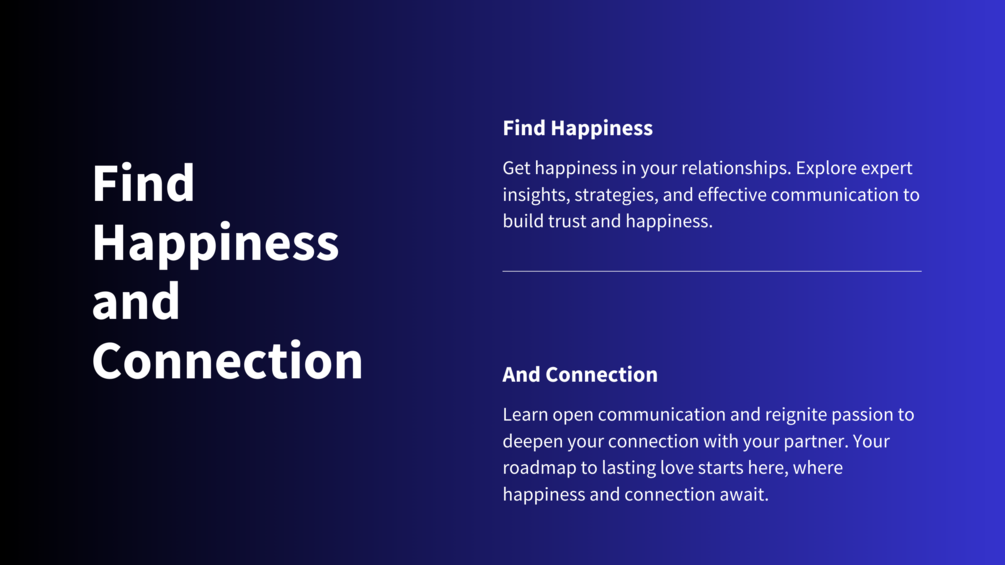 Find Happiness and Connection

Find Happiness

Get happiness in your relationships. Explore expert insights, strategies, and effective communication to build trust and happiness.

And Connection

Learn open communication and reignite passion to deepen your connection with your partner. Your roadmap to lasting love starts here, where happiness and connection await.